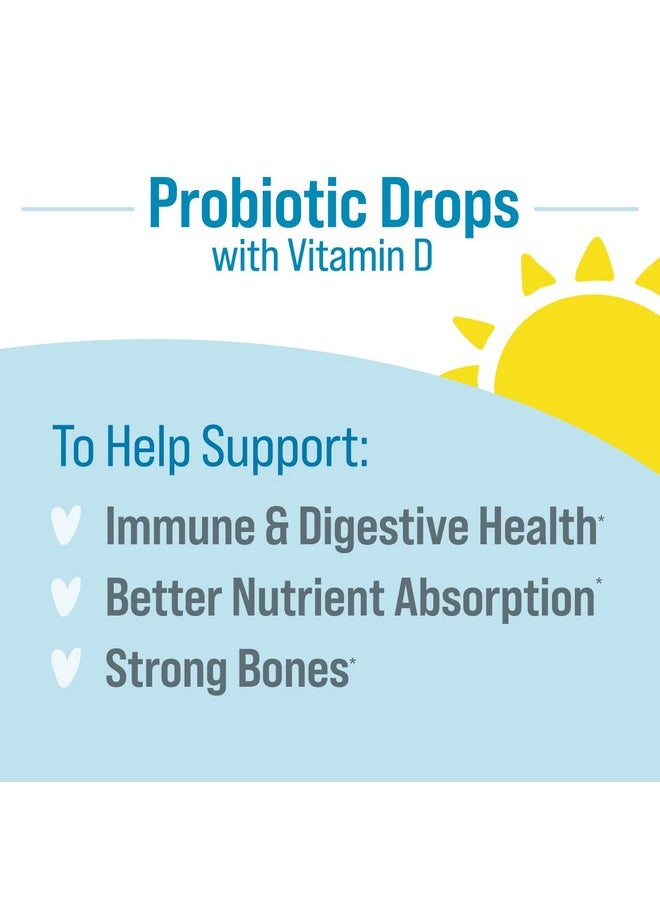 Probiotic Drops
with Vitamin D

To Help Support:

Immune & Digestive Health*

Better Nutrient Absorption*

Strong Bones*